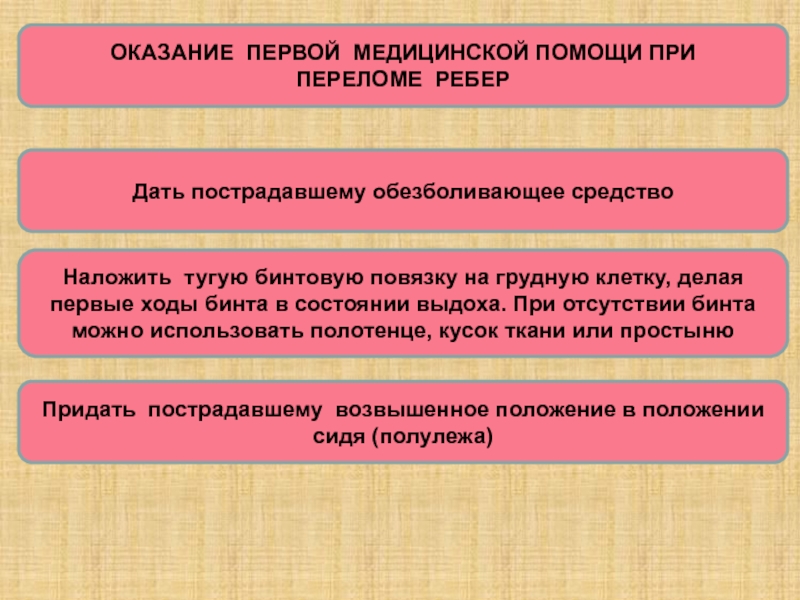 ОКАЗАНИЕ ПЕРВОЙ МЕДИЦИНСКОЙ ПОМОЩИ ПРИ ПЕРЕЛОМЕ РЕБЕР

Дать пострадавшему обезболивающее средство

Наложить тугую бинтовую повязку на грудную клетку, делая первые ходы бинта в состоянии выдоха. При отсутствии бинта можно использовать полотенце, кусок ткани или простыню

Придать пострадавшему возвышенное положение в положении сидя (полулежа)